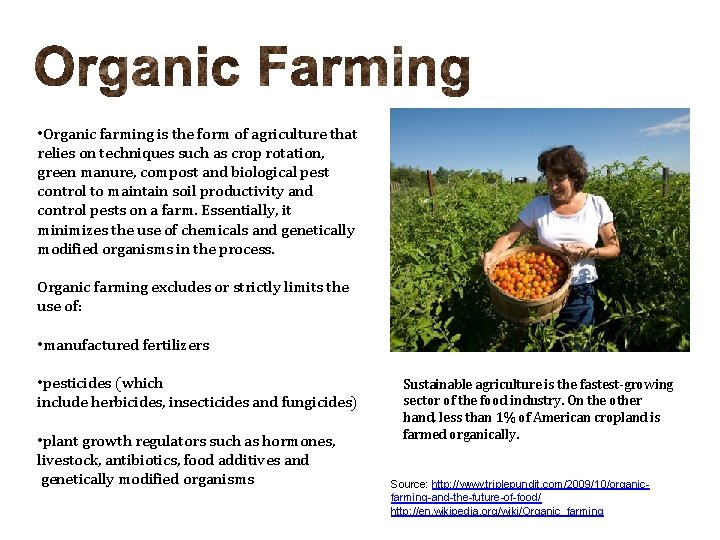 Organic Farming

•Organic farming is the form of agriculture that relies on techniques such as crop rotation, green manure, compost and biological pest control to maintain soil productivity and control pests on a farm. Essentially, it minimizes the use of chemicals and genetically modified organisms in the process.

Organic farming excludes or strictly limits the use of:

•manufactured fertilizers

•pesticides (which include herbicides, insecticides and fungicides)

•plant growth regulators such as hormones, livestock, antibiotics, food additives and genetically modified organisms

Sustainable agriculture is the fastest-growing sector of the food industry. On the other hand, less than 1% of American cropland is farmed organically.

Source: http://www.triplepundit.com/2009/10/organic-farming-and-the-future-of-food/
http://en.wikipedia.org/wiki/Organic_farming